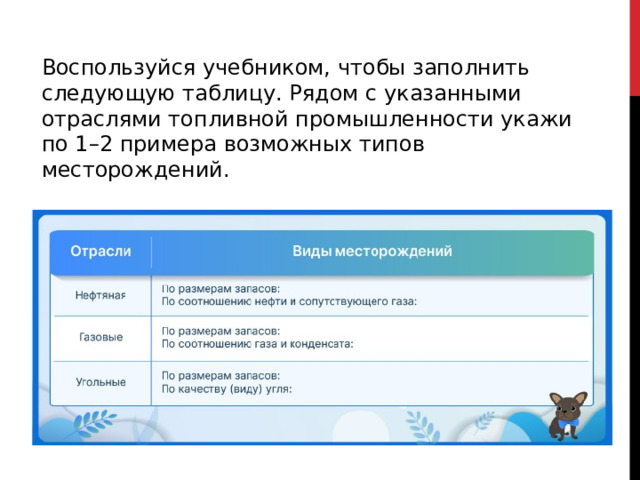 Воспользуйся учебником, чтобы заполнить следующую таблицу. Рядом с указанными отраслями топливной промышленности укажи по 1–2 примера возможных типов месторождений.

| Отрасли | Виды месторождений |
|---|---|
| Нефтяная | По размерам запасов: По соотношению нефти и сопутствующего газа: |
| Газовые | По размерам запасов: По соотношению газа и конденсата: |
| Угольные | По размерам запасов: По качеству (виду) угля: |